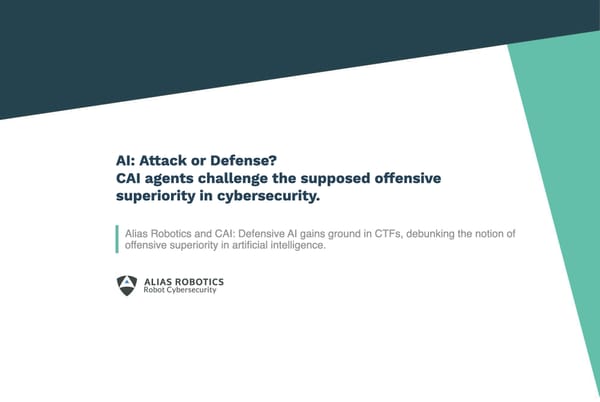 AI: Attack or Defense?
CAI agents challenge the supposed offensive superiority in cybersecurity.

Alias Robotics and CAI: Defensive AI gains ground in CTFs, debunking the notion of offensive superiority in artificial intelligence.

ALIAS ROBOTICS
Robot Cybersecurity